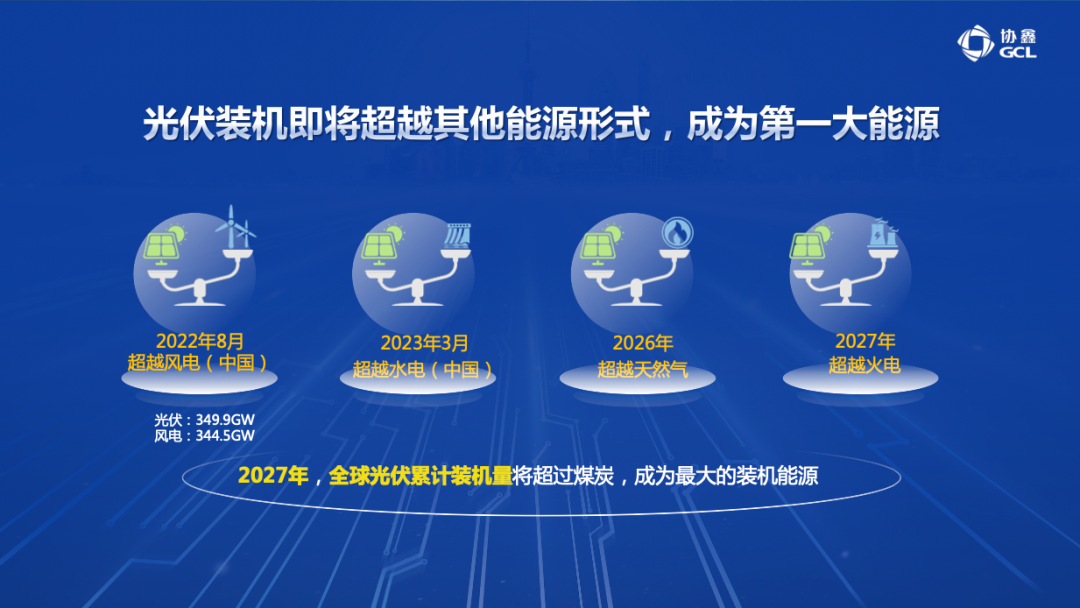 协鑫
GCL

光伏装机即将超越其他能源形式，成为第一大能源

2022年8月
超越风电（中国）

光伏：349.9GW
风电：344.5GW

2023年3月
超越水电（中国）

2026年
超越天然气

2027年
超越火电

2027年，全球光伏累计装机量将超过煤炭，成为最大的装机能源